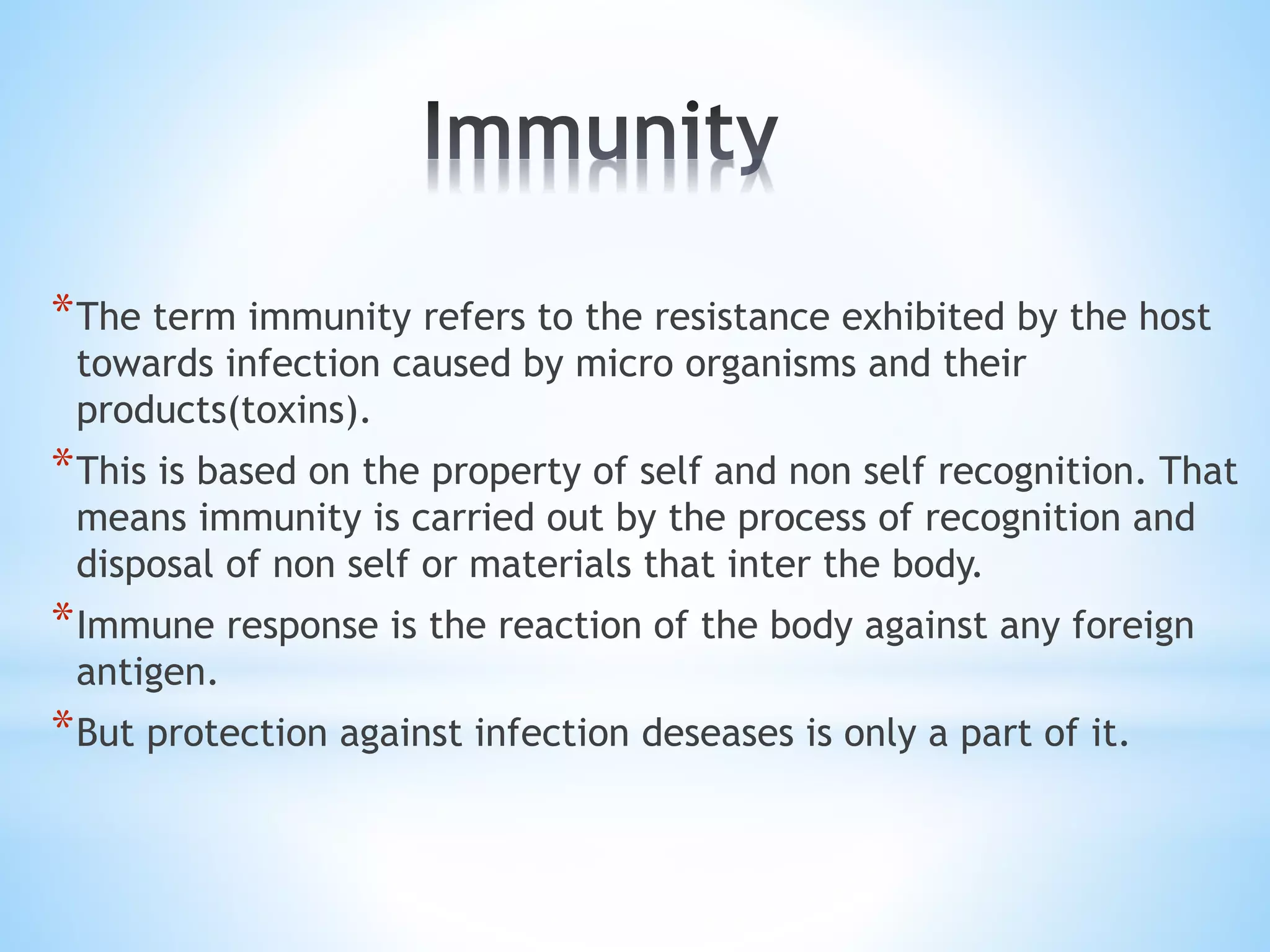 Immunity

*The term immunity refers to the resistance exhibited by the host towards infection caused by micro organisms and their products(toxins).

*This is based on the property of self and non self recognition. That means immunity is carried out by the process of recognition and disposal of non self or materials that inter the body.

*Immune response is the reaction of the body against any foreign antigen.

*But protection against infection deseases is only a part of it.